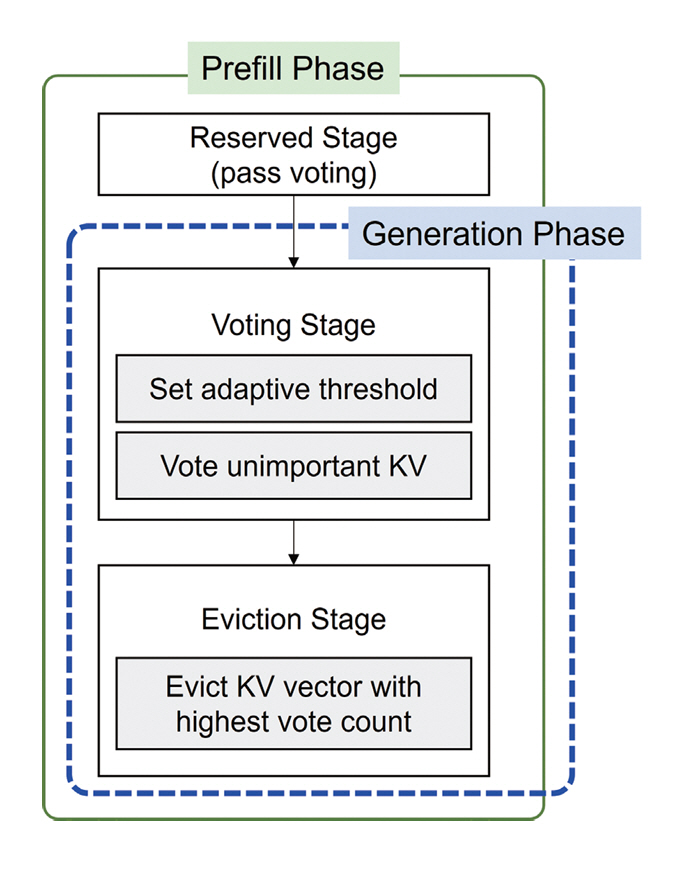 Prefill Phase

Reserved Stage
(pass voting)

Generation Phase

Voting Stage

Set adaptive threshold

Vote unimportant KV

Eviction Stage

Evict KV vector with highest vote count